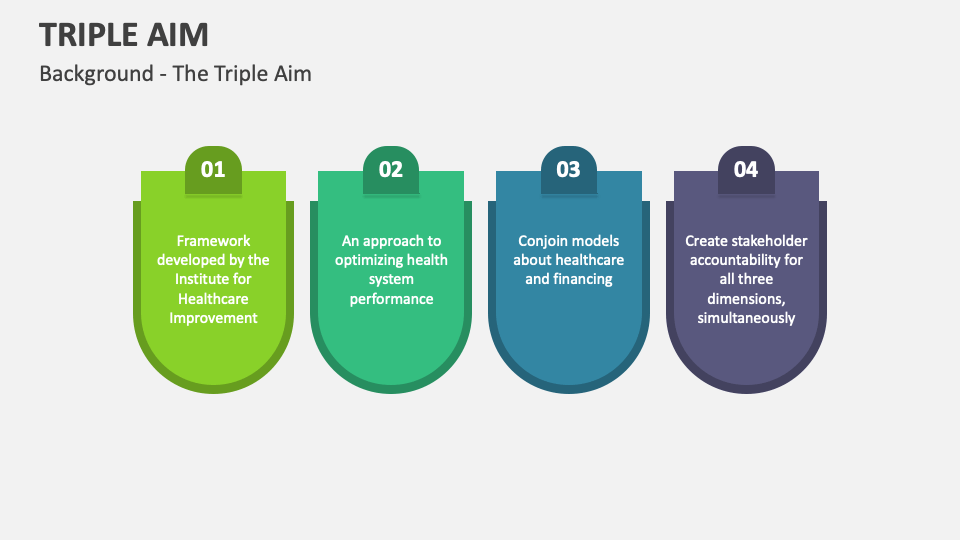 TRIPLE AIM

Background - The Triple Aim

01

Framework developed by the Institute for Healthcare Improvement

02

An approach to optimizing health system performance

03

Conjoin models about healthcare and financing

04

Create stakeholder accountability for all three dimensions, simultaneously